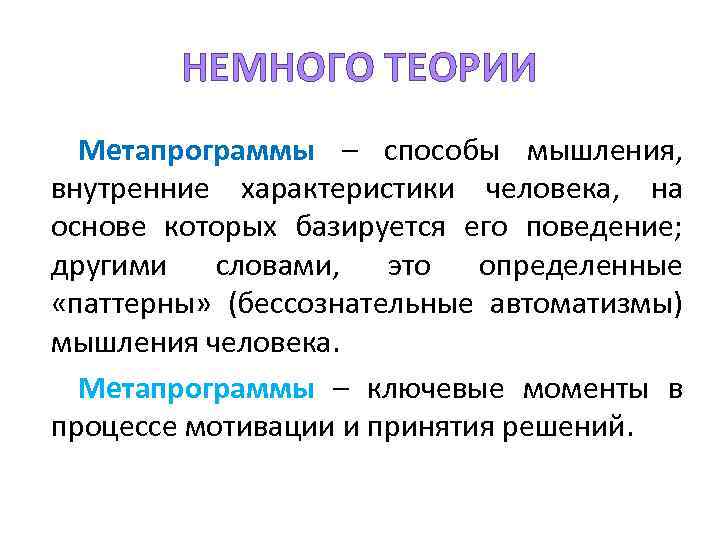 НЕМНОГО ТЕОРИИ

Метапрограммы – способы мышления, внутренние характеристики человека, на основе которых базируется его поведение; другими словами, это определенные «паттерны» (бессознательные автоматизмы) мышления человека.

Метапрограммы – ключевые моменты в процессе мотивации и принятия решений.